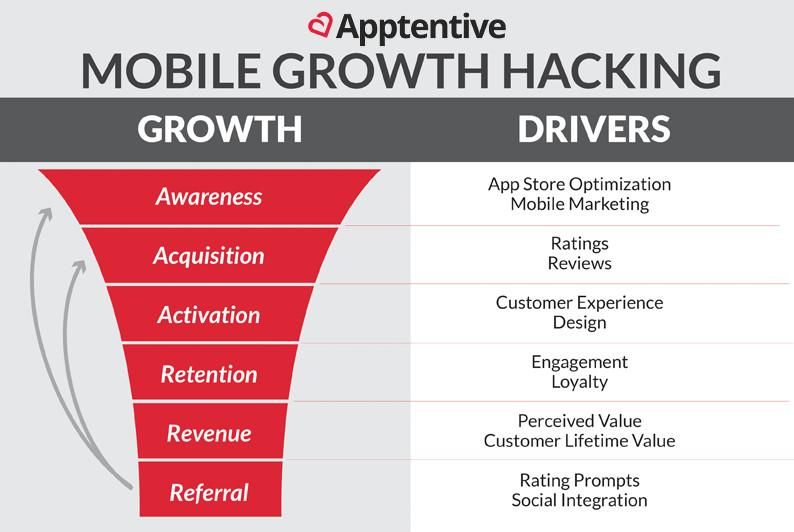 Apptentive
MOBILE GROWTH HACKING

| GROWTH | DRIVERS |
|---|---|
| Awareness | App Store Optimization Mobile Marketing |
| Acquisition | Ratings Reviews |
| Activation | Customer Experience Design |
| Retention | Engagement Loyalty |
| Revenue | Perceived Value Customer Lifetime Value |
| Referral | Rating Prompts Social Integration |